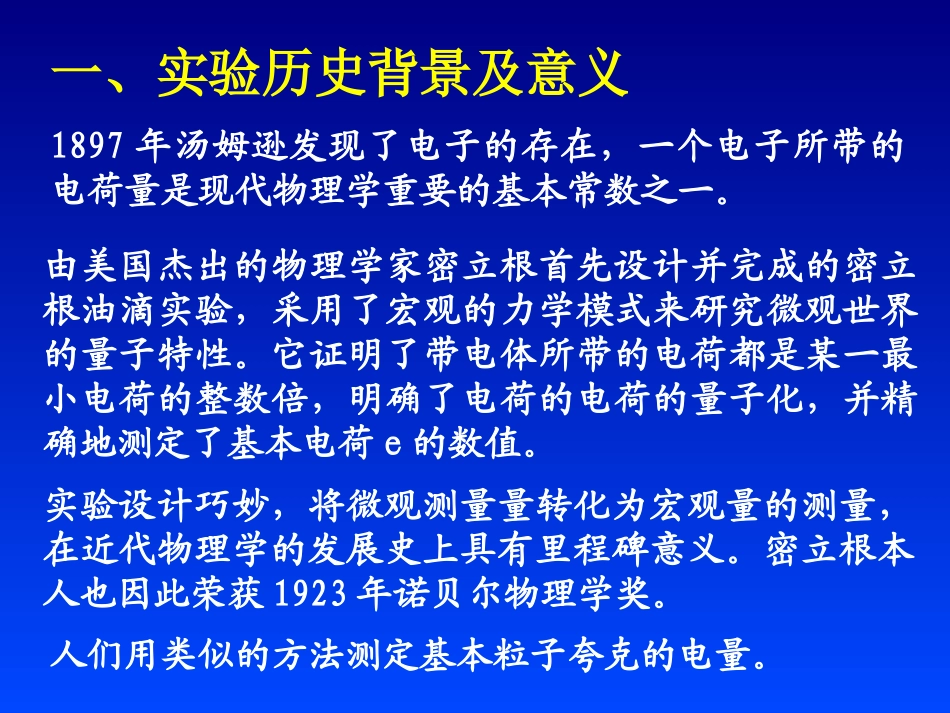 一、实验历史背景及意义

1897 年汤姆逊发现了电子的存在，一个电子所带的电荷量是现代物理学重要的基本常数之一。

由美国杰出的物理学家密立根首先设计并完成的密立根油滴实验，采用了宏观的力学模式来研究微观世界的量子特性。它证明了带电体所带的电荷都是某一最小电荷的整数倍，明确了电荷的电荷的量子化，并精确地测定了基本电荷 e 的数值。

实验设计巧妙，将微观测量量转化为宏观量的测量，在近代物理学的发展史上具有里程碑意义。密立根本人也因此荣获 1923 年诺贝尔物理学奖。

人们用类似的方法测定基本粒子夸克的电量。